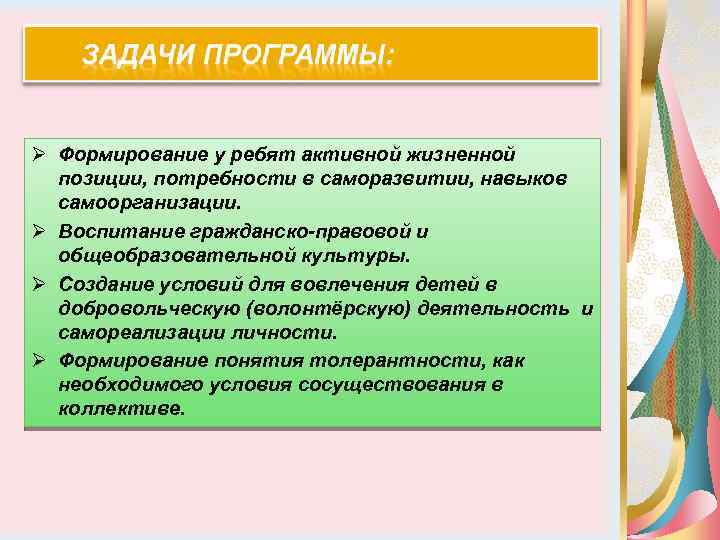 ЗАДАЧИ ПРОГРАММЫ:

➢ Формирование у ребят активной жизненной позиции, потребности в саморазвитии, навыков самоорганизации.

➢ Воспитание гражданско-правовой и общеобразовательной культуры.

➢ Создание условий для вовлечения детей в добровольческую (волонтёрскую) деятельность и самореализации личности.

➢ Формирование понятия толерантности, как необходимого условия сосуществования в коллективе.